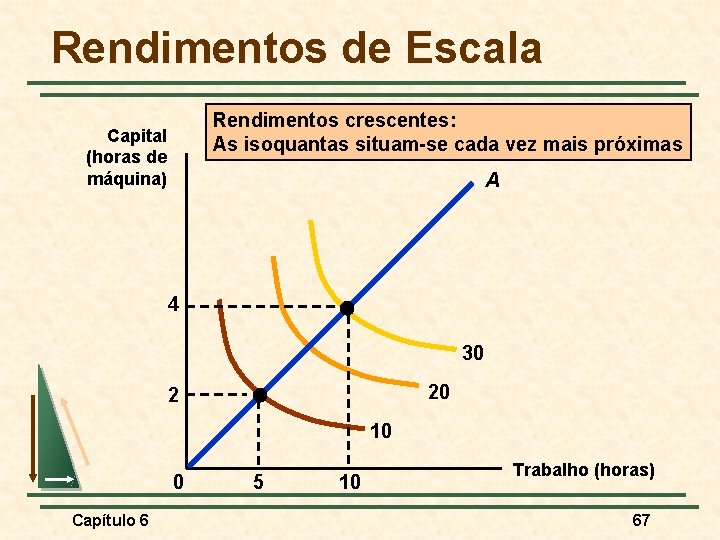 Rendimentos de Escala

Rendimentos crescentes:
As isoquantas situam-se cada vez mais próximas

Capital (horas de máquina)

A

4

2

30

20

10

0

5

10

Trabalho (horas)

Capítulo 6

67